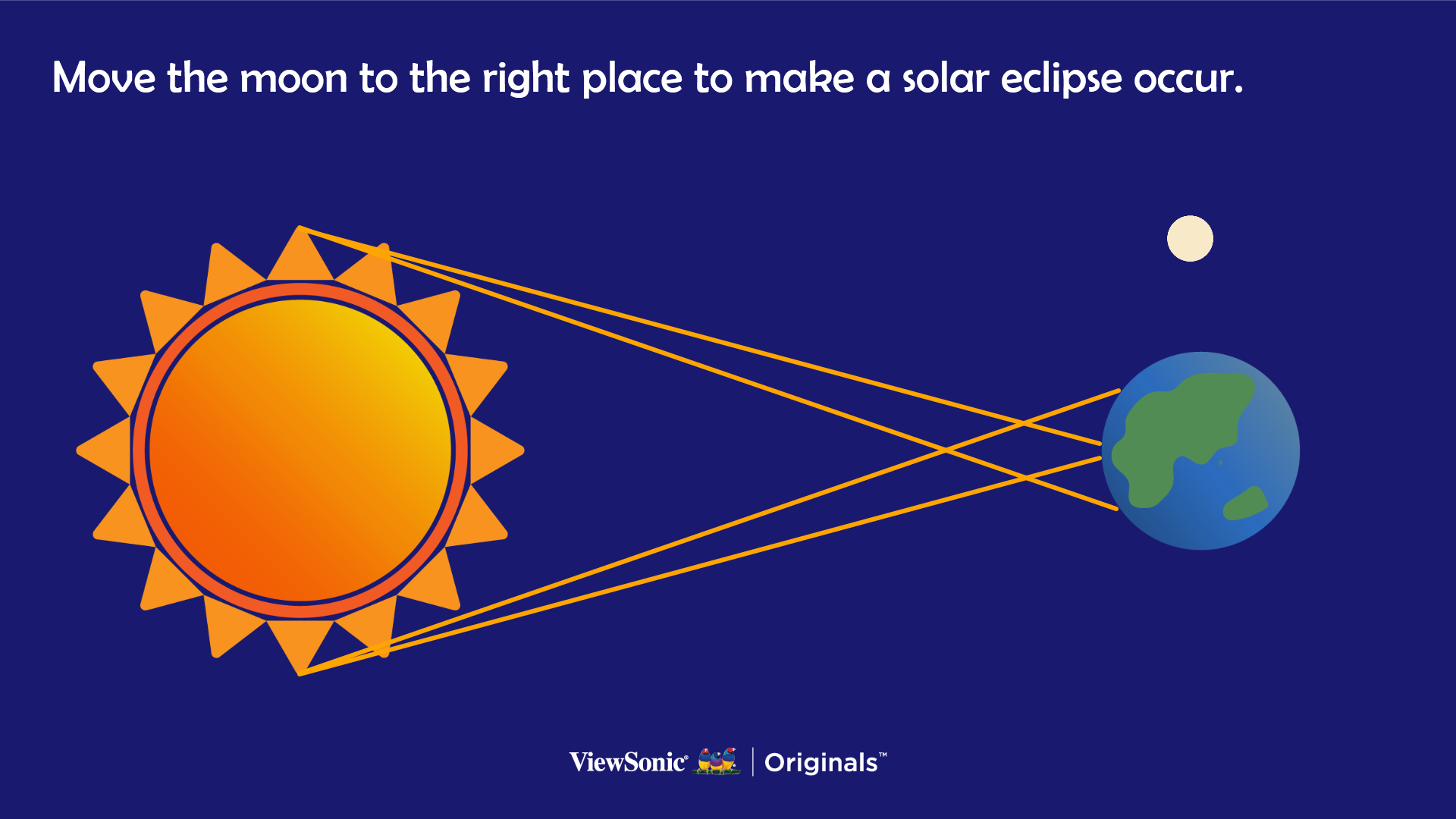 Move the moon to the right place to make a solar eclipse occur.

ViewSonic® | Originals™